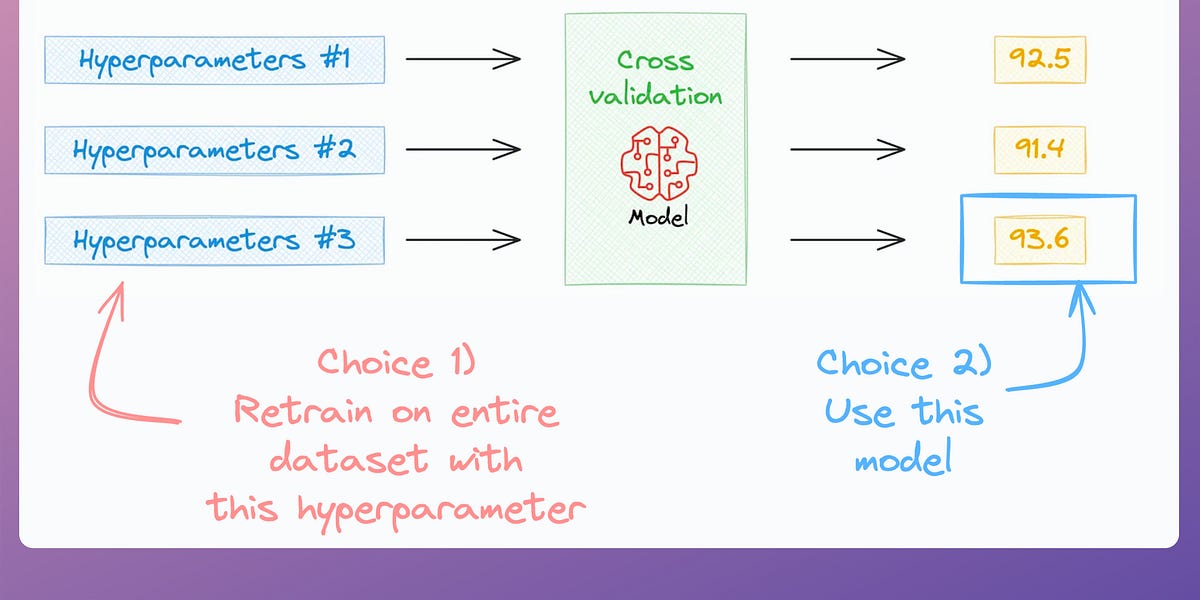 Hyperparameters #1

Hyperparameters #2

Hyperparameters #3

Cross validation

Model

92.5

91.4

93.6

Choice 1) Retrain on entire dataset with this hyperparameter

Choice 2) Use this model